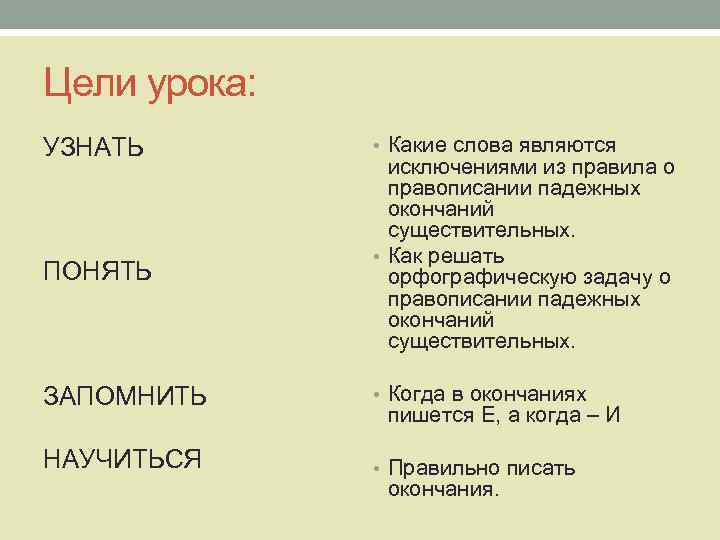 Цели урока:

УЗНАТЬ

ПОНЯТЬ

ЗАПОМНИТЬ

НАУЧИТЬСЯ

• Какие слова являются исключениями из правила о правописании падежных окончаний существительных.

• Как решать орфографическую задачу о правописании падежных окончаний существительных.

• Когда в окончаниях пишется Е, а когда – И

• Правильно писать окончания.